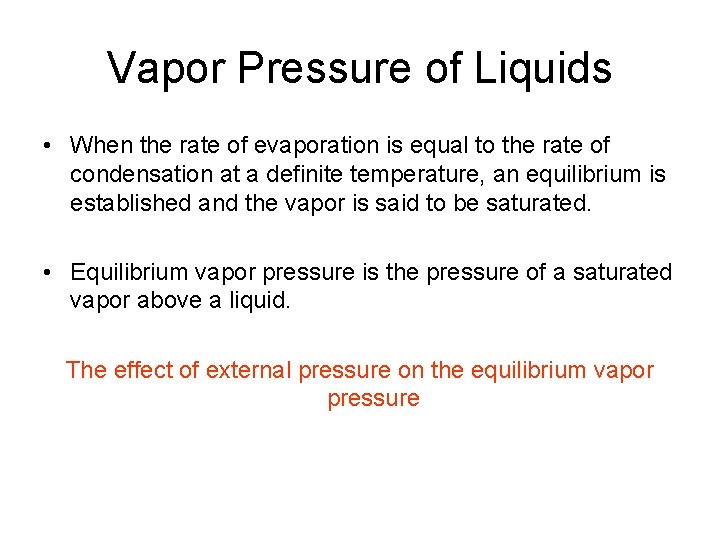 Vapor Pressure of Liquids

• When the rate of evaporation is equal to the rate of condensation at a definite temperature, an equilibrium is established and the vapor is said to be saturated.

• Equilibrium vapor pressure is the pressure of a saturated vapor above a liquid.

The effect of external pressure on the equilibrium vapor pressure